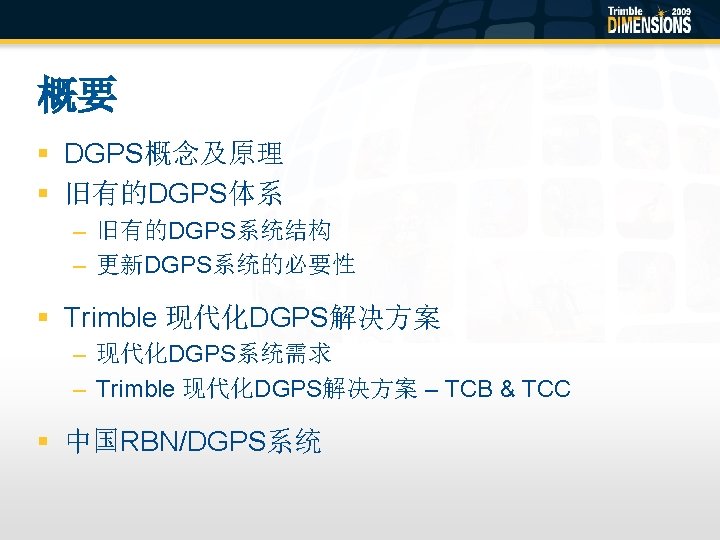 Trimble 2009
DIMENSIONS

概要

▪ DGPS概念及原理
▪ 旧有的DGPS体系
– 旧有的DGPS系统结构
– 更新DGPS系统的必要性
▪ Trimble 现代化DGPS解决方案
– 现代化DGPS系统需求
– Trimble 现代化DGPS解决方案 – TCB & TCC
▪ 中国RBN/DGPS系统